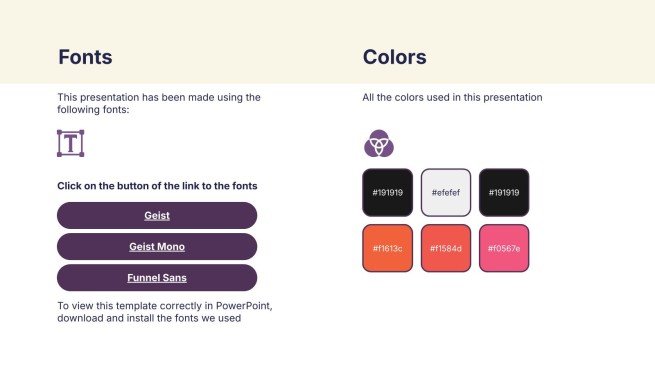 Fonts

This presentation has been made using the following fonts:

Click on the button of the link to the fonts

Geist

Geist Mono

Funnel Sans

To view this template correctly in PowerPoint, download and install the fonts we used

Colors

All the colors used in this presentation

#191919

#efefef

#191919

#f1613c

#f1584d

#f0567e